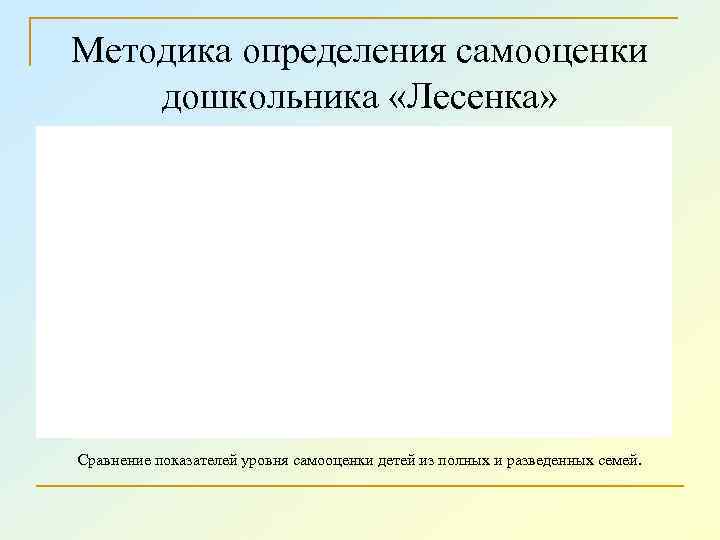 Методика определения самооценки дошкольника «Лесенка»

Сравнение показателей уровня самооценки детей из полных и разведенных семей.